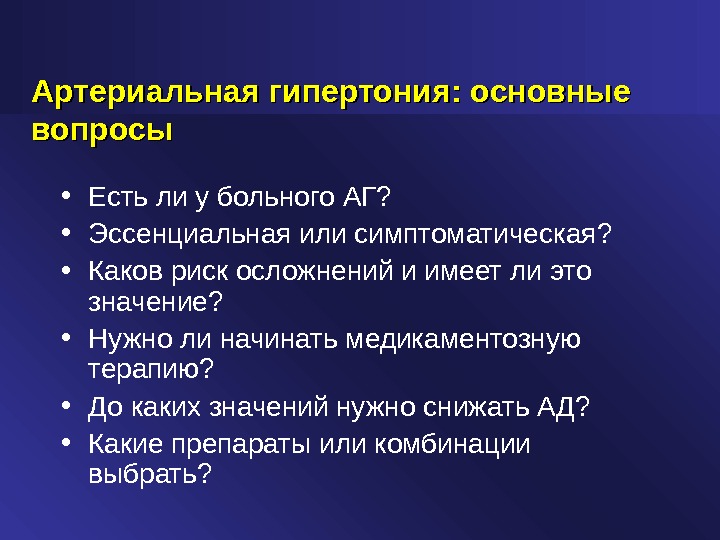 Артериальная гипертония: основные вопросы

• Есть ли у больного АГ?
• Эссенциальная или симптоматическая?
• Каков риск осложнений и имеет ли это значение?
• Нужно ли начинать медикаментозную терапию?
• До каких значений нужно снижать АД?
• Какие препараты или комбинации выбрать?